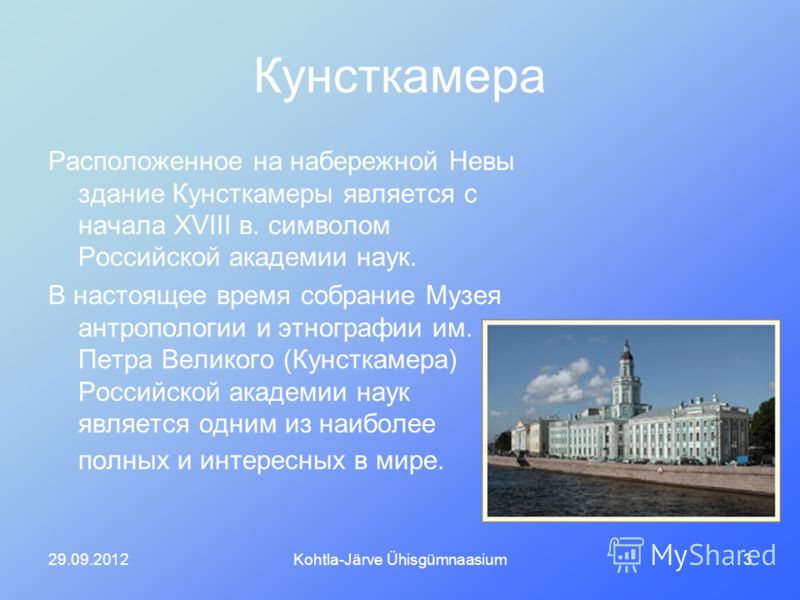 Кунсткамера

Расположенное на набережной Невы здание Кунсткамеры является с начала XVIII в. символом Российской академии наук.

В настоящее время собрание Музея антропологии и этнографии им. Петра Великого (Кунсткамера) Российской академии наук является одним из наиболее полных и интересных в мире.

29.09.2012

Kohtla-Järve Ühisgümnaasium

MyShared

3